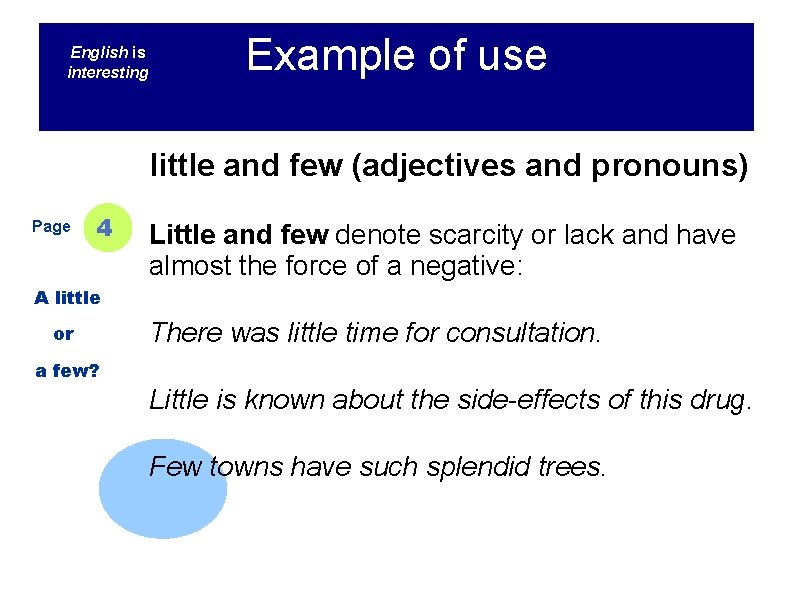 English is interesting

Example of use

little and few (adjectives and pronouns)

Page 4

A little or a few?

Little and few denote scarcity or lack and have almost the force of a negative:

There was little time for consultation.

Little is known about the side-effects of this drug.

Few towns have such splendid trees.